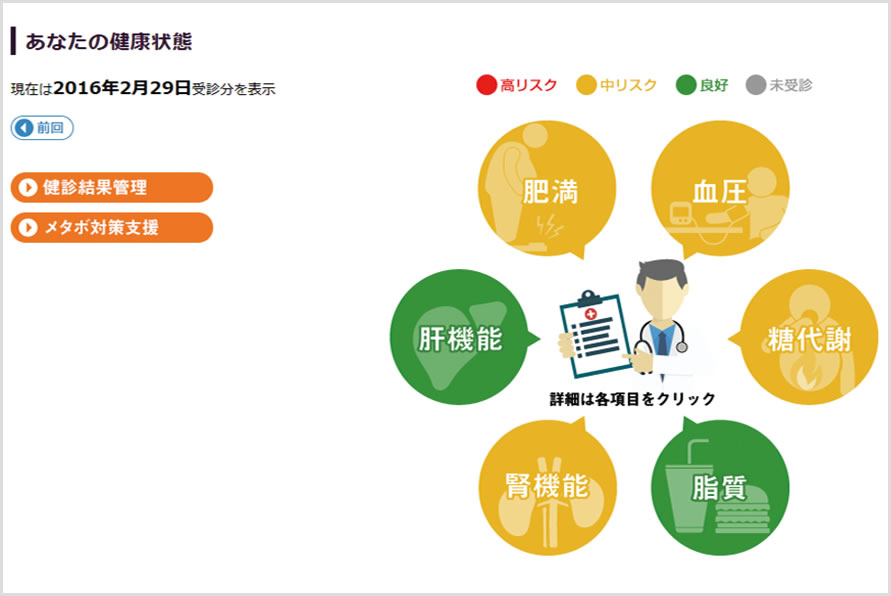 あなたの健康状態

現在は2016年2月29日受診分を表示

前回

健診結果管理

メタボ対策支援

高リスク 中リスク 良好 未受診

肥満

血圧

肝機能

糖代謝

詳細は各項目をクリック

腎機能

脂質